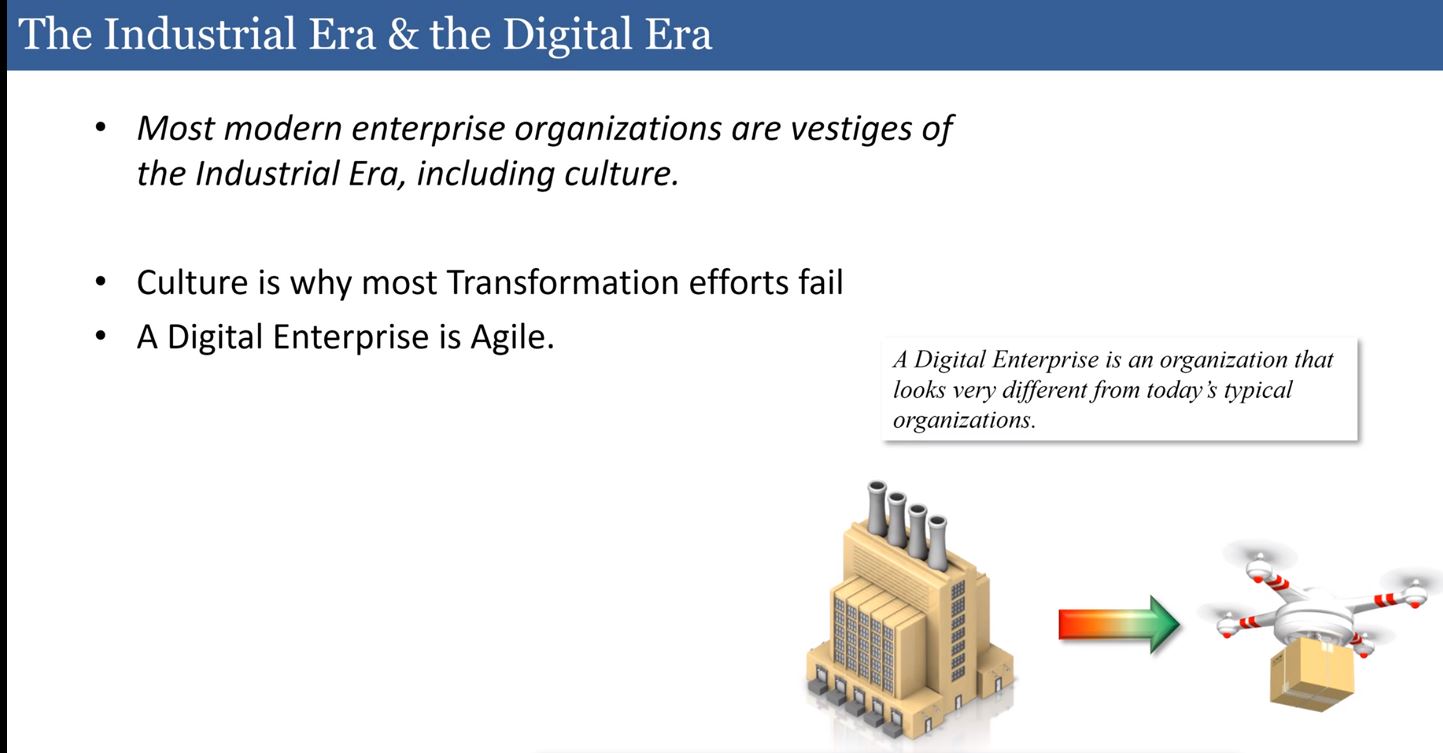 The Industrial Era & the Digital Era

• Most modern enterprise organizations are vestiges of the Industrial Era, including culture.

• Culture is why most Transformation efforts fail
• A Digital Enterprise is Agile.

A Digital Enterprise is an organization that looks very different from today's typical organizations.